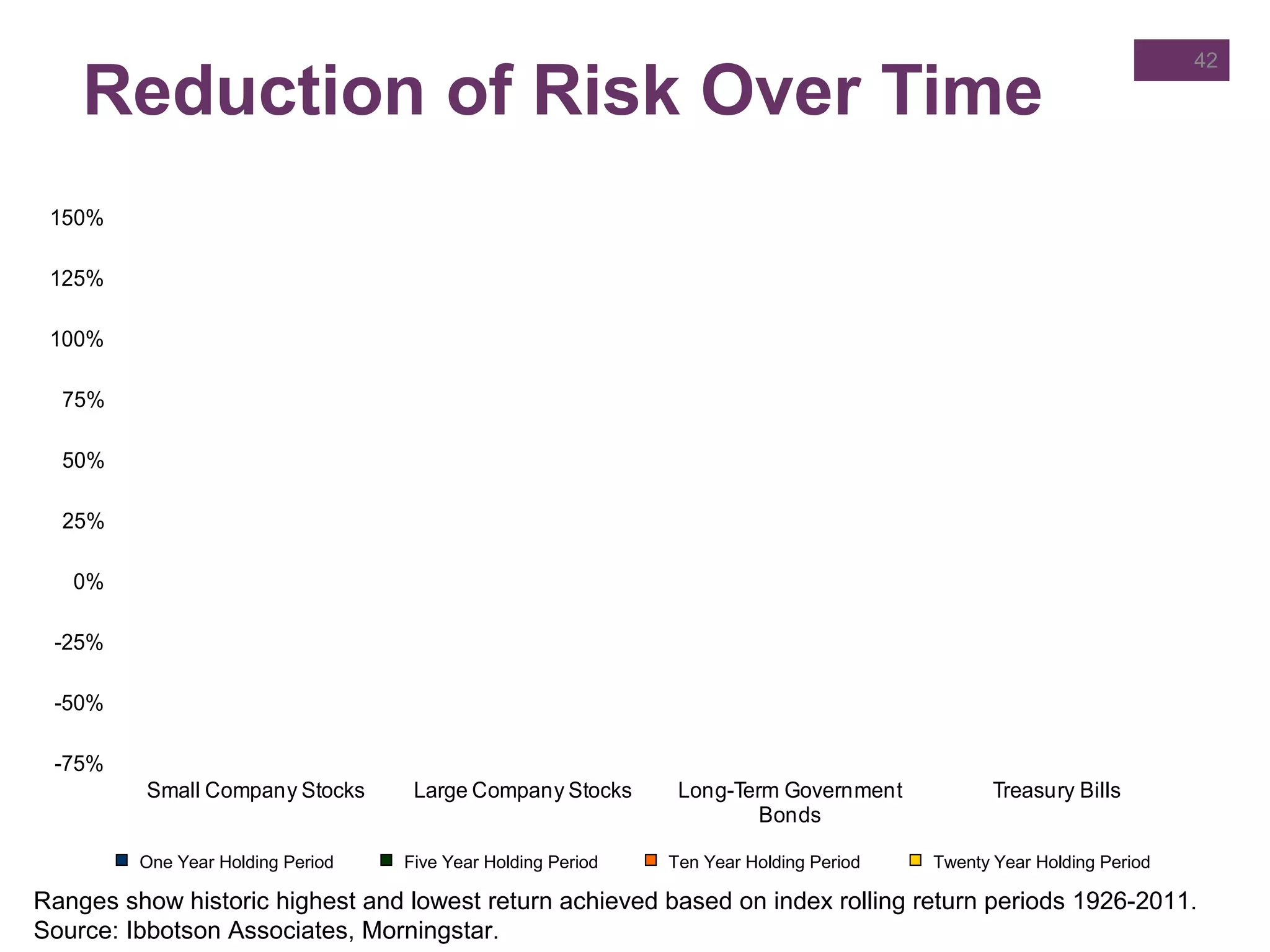 42

Reduction of Risk Over Time

150%
125%
100%
75%
50%
25%
0%
-25%
-50%
-75%

Small Company Stocks
Large Company Stocks
Long-Term Government Bonds
Treasury Bills

One Year Holding Period
Five Year Holding Period
Ten Year Holding Period
Twenty Year Holding Period

Ranges show historic highest and lowest return achieved based on index rolling return periods 1926-2011.
Source: Ibbotson Associates, Morningstar.